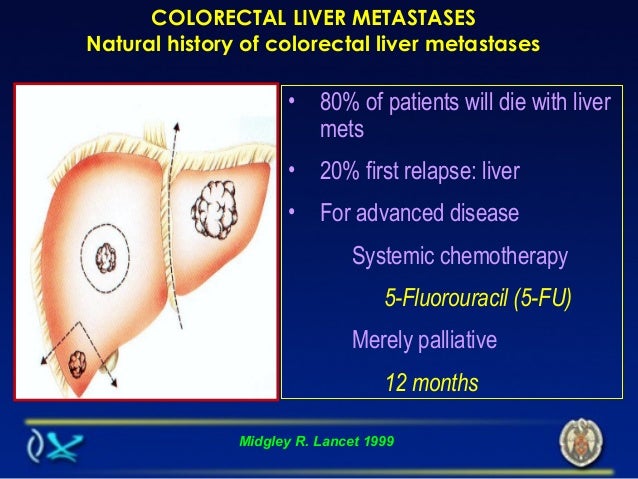 COLORECTAL LIVER METASTASES
Natural history of colorectal liver metastases

• 80% of patients will die with liver mets

• 20% first relapse: liver

• For advanced disease

Systemic chemotherapy

5-Fluorouracil (5-FU)

Merely palliative

12 months

Midgley R. Lancet 1999